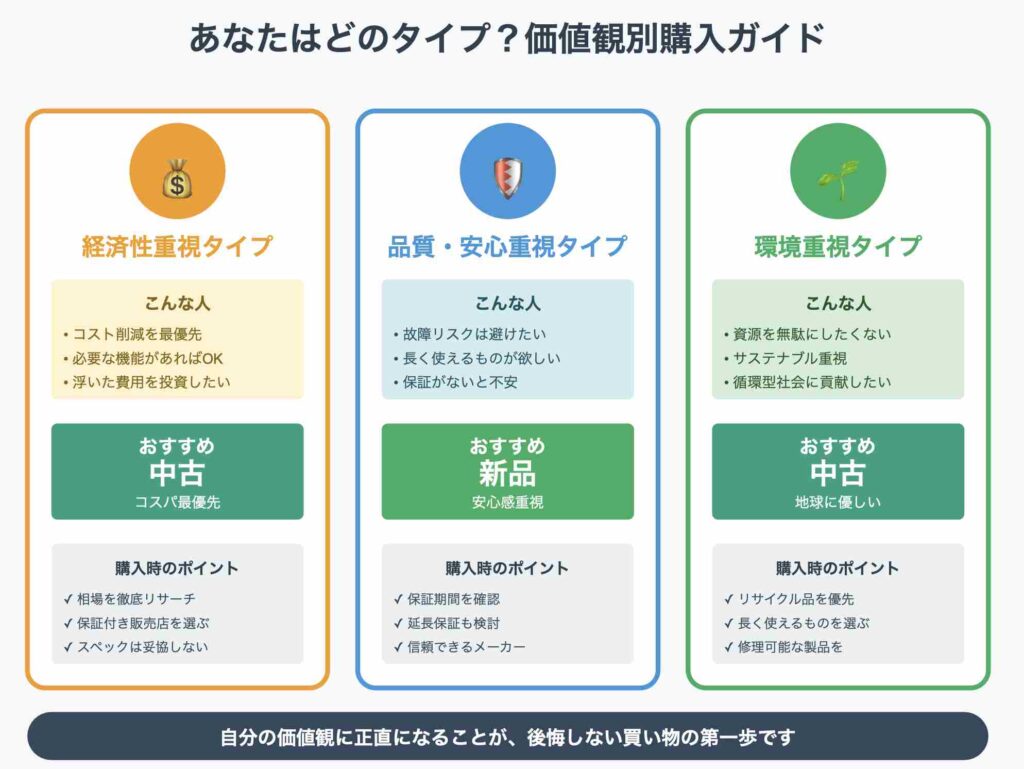 あなたはどのタイプ？価値観別購入ガイド

経済性重視タイプ

こんな人
• コスト削減を最優先
• 必要な機能があればOK
• 浮いた費用を投資したい

おすすめ
中古
コスパ最優先

購入時のポイント
✓ 相場を徹底リサーチ
✓ 保証付き販売店を選ぶ
✓ スペックは妥協しない

品質・安心重視タイプ

こんな人
• 故障リスクは避けたい
• 長く使えるものが欲しい
• 保証がないと不安

おすすめ
新品
安心感重視

購入時のポイント
✓ 保証期間を確認
✓ 延長保証も検討
✓ 信頼できるメーカー

環境重視タイプ

こんな人
• 資源を無駄にしたくない
• サステナブル重視
• 循環型社会に貢献したい

おすすめ
中古
地球に優しい

購入時のポイント
✓ リサイクル品を優先
✓ 長く使えるものを選ぶ
✓ 修理可能な製品を

自分の価値観に正直になることが、後悔しない買い物の第一歩です